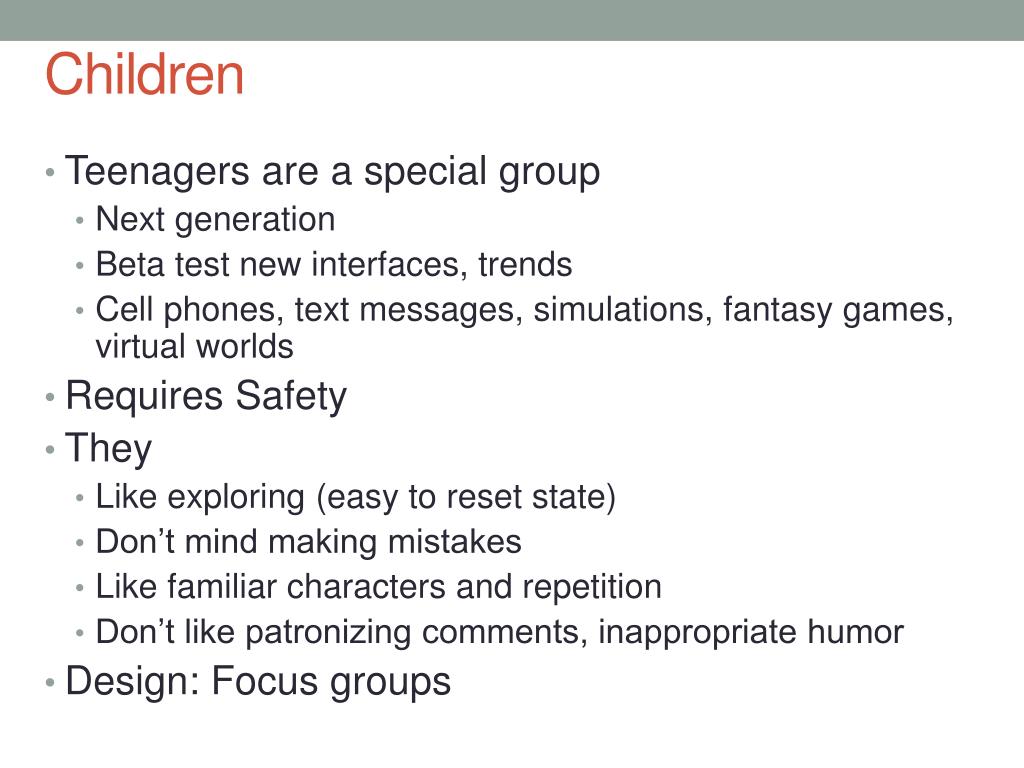 Children

• Teenagers are a special group
  • Next generation
  • Beta test new interfaces, trends
  • Cell phones, text messages, simulations, fantasy games, virtual worlds
• Requires Safety
• They
  • Like exploring (easy to reset state)
  • Don’t mind making mistakes
  • Like familiar characters and repetition
  • Don’t like patronizing comments, inappropriate humor
• Design: Focus groups